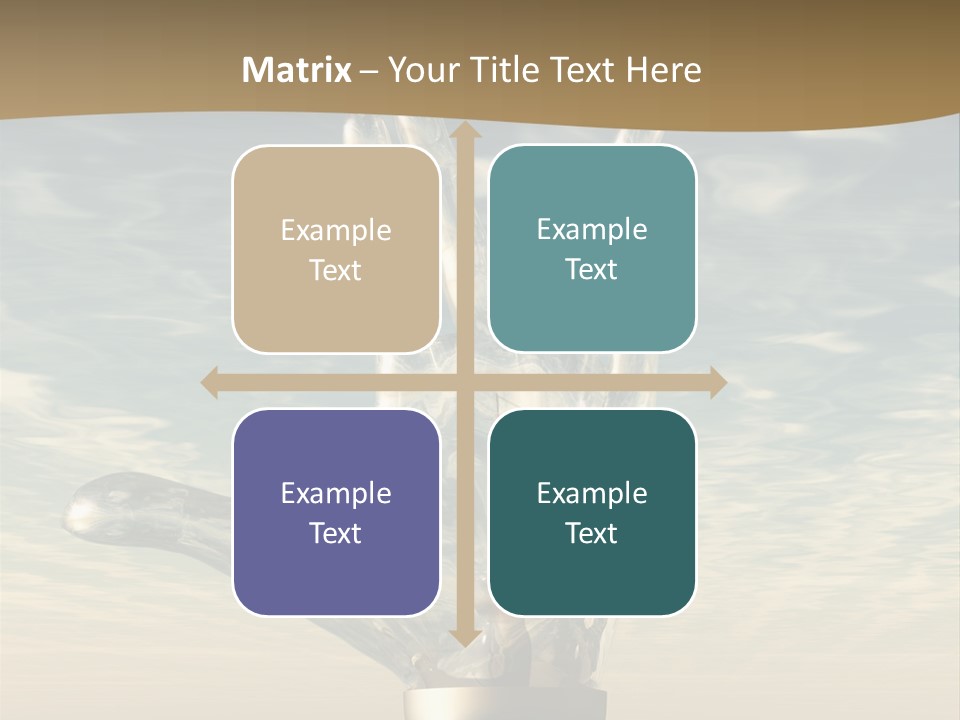 Matrix – Your Title Text Here

Example Text

Example Text

Example Text

Example Text